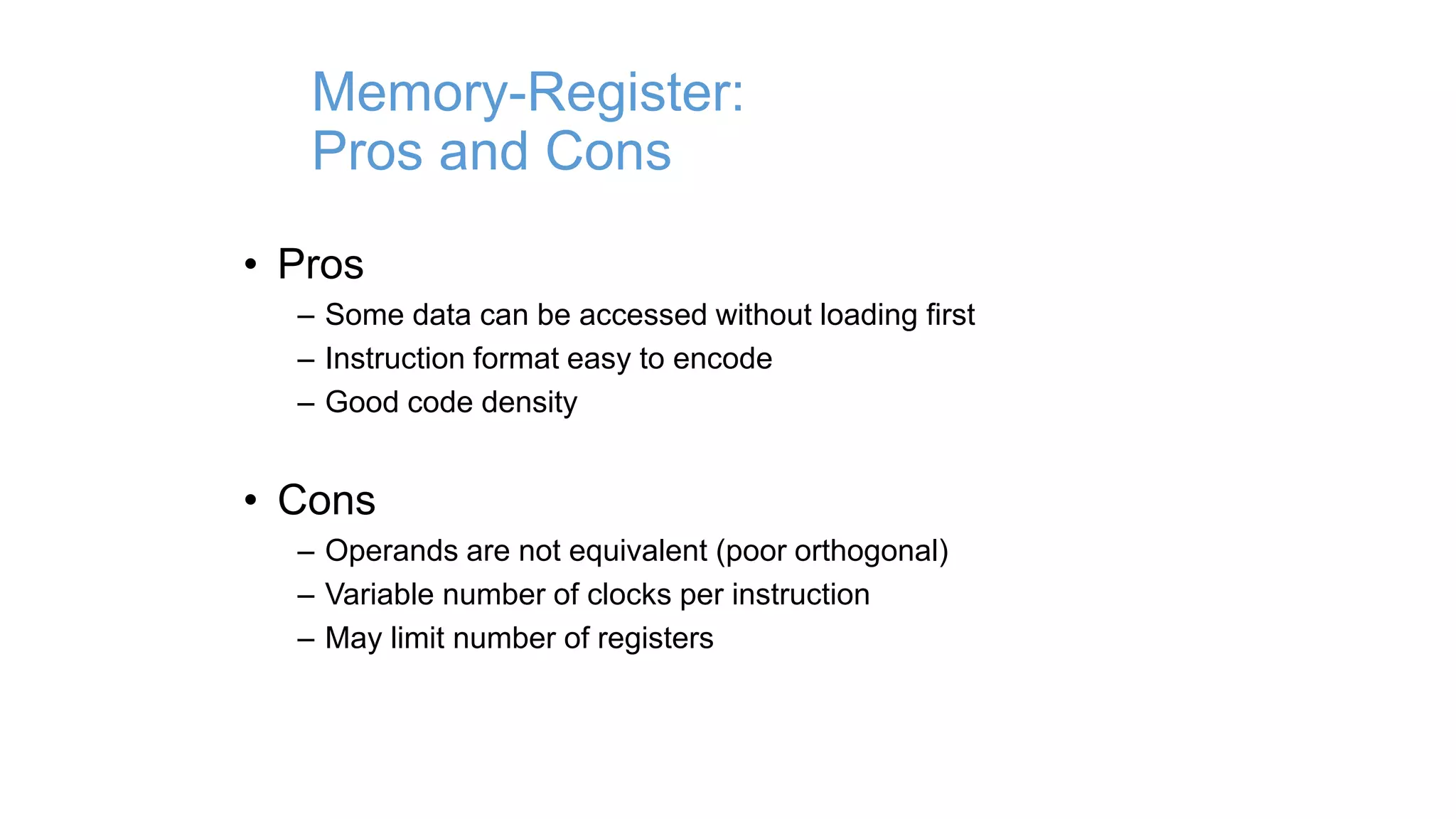 Memory-Register:
Pros and Cons

• Pros
– Some data can be accessed without loading first
– Instruction format easy to encode
– Good code density

• Cons
– Operands are not equivalent (poor orthogonal)
– Variable number of clocks per instruction
– May limit number of registers